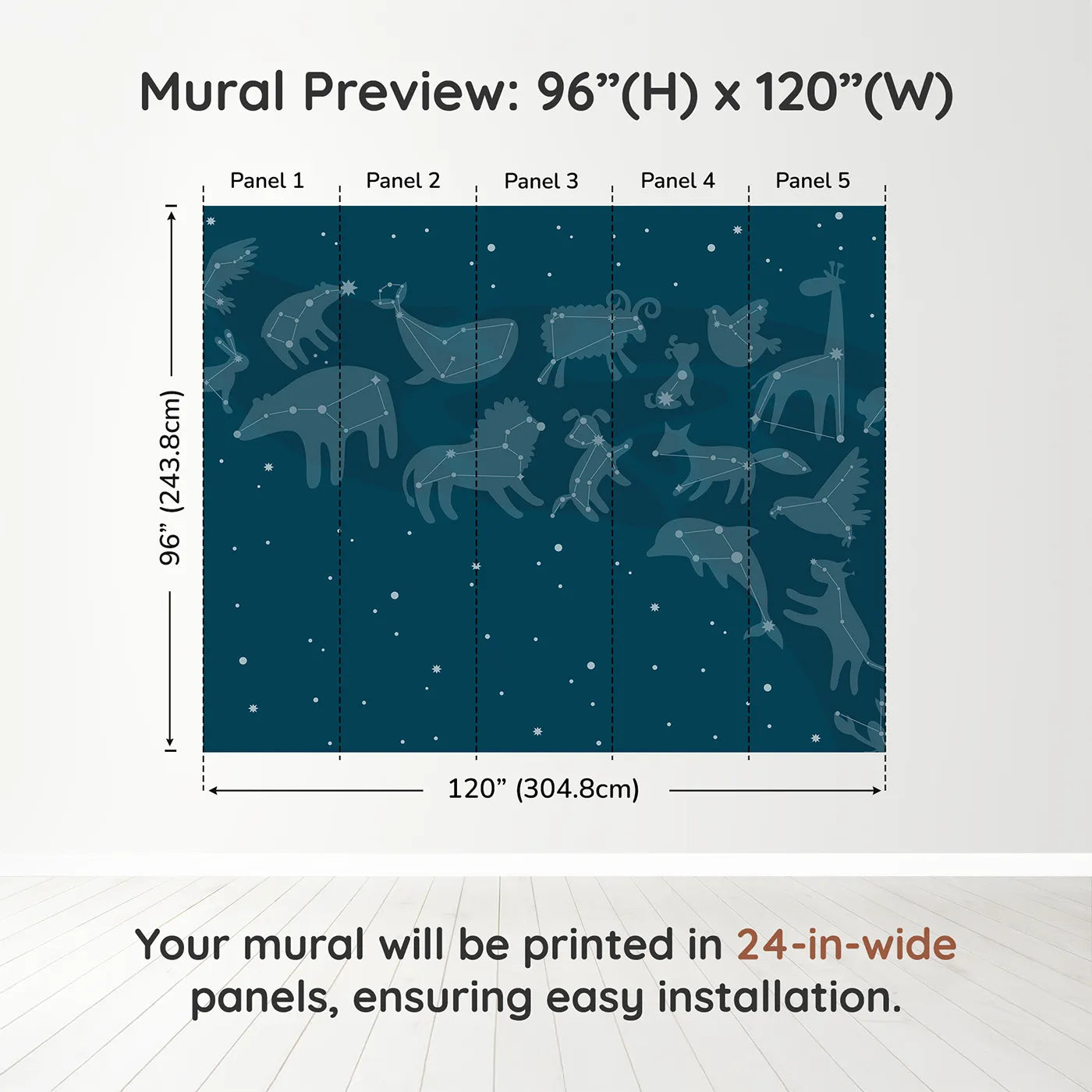 Mural Preview: 96”(H) x 120”(W)

Panel 1
Panel 2
Panel 3
Panel 4
Panel 5

96” (243.8cm)

120” (304.8cm)

Your mural will be printed in 24-in-wide panels, ensuring easy installation.